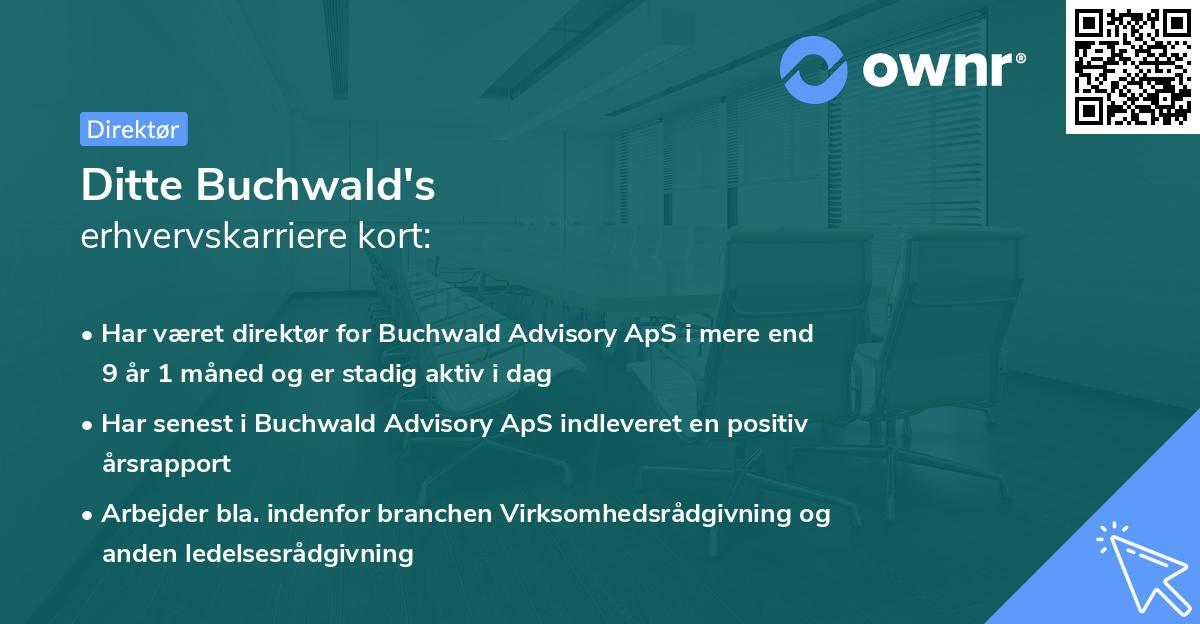 ownr®

Direktør

Ditte Buchwald's
erhvervskarriere kort:

• Har været direktør for Buchwald Advisory ApS i mere end 9 år 1 måned og er stadig aktiv i dag

• Har senest i Buchwald Advisory ApS indleveret en positiv årsrapport

• Arbejder bla. indenfor branchen Virksomhedsrådgivning og anden ledelsesrådgivning